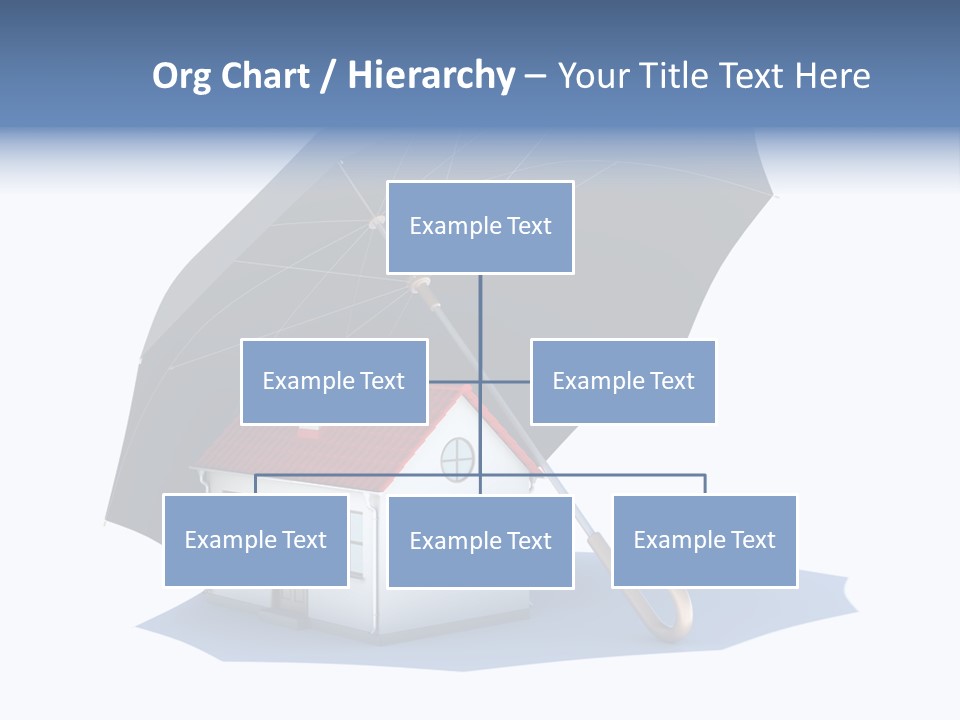 Org Chart / Hierarchy – Your Title Text Here

Example Text

Example Text

Example Text

Example Text

Example Text

Example Text